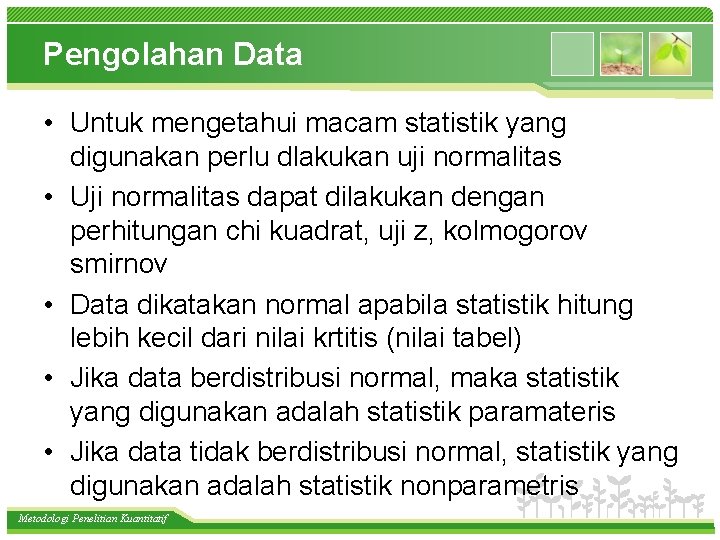 Pengolahan Data

• Untuk mengetahui macam statistik yang digunakan perlu dlakukan uji normalitas
• Uji normalitas dapat dilakukan dengan perhitungan chi kuadrat, uji z, kolmogorov smirnov
• Data dikatakan normal apabila statistik hitung lebih kecil dari nilai krtitis (nilai tabel)
• Jika data berdistribusi normal, maka statistik yang digunakan adalah statistik paramateris
• Jika data tidak berdistribusi normal, statistik yang digunakan adalah statistik nonparametris

Metodologi Penelitian Kuantitatif